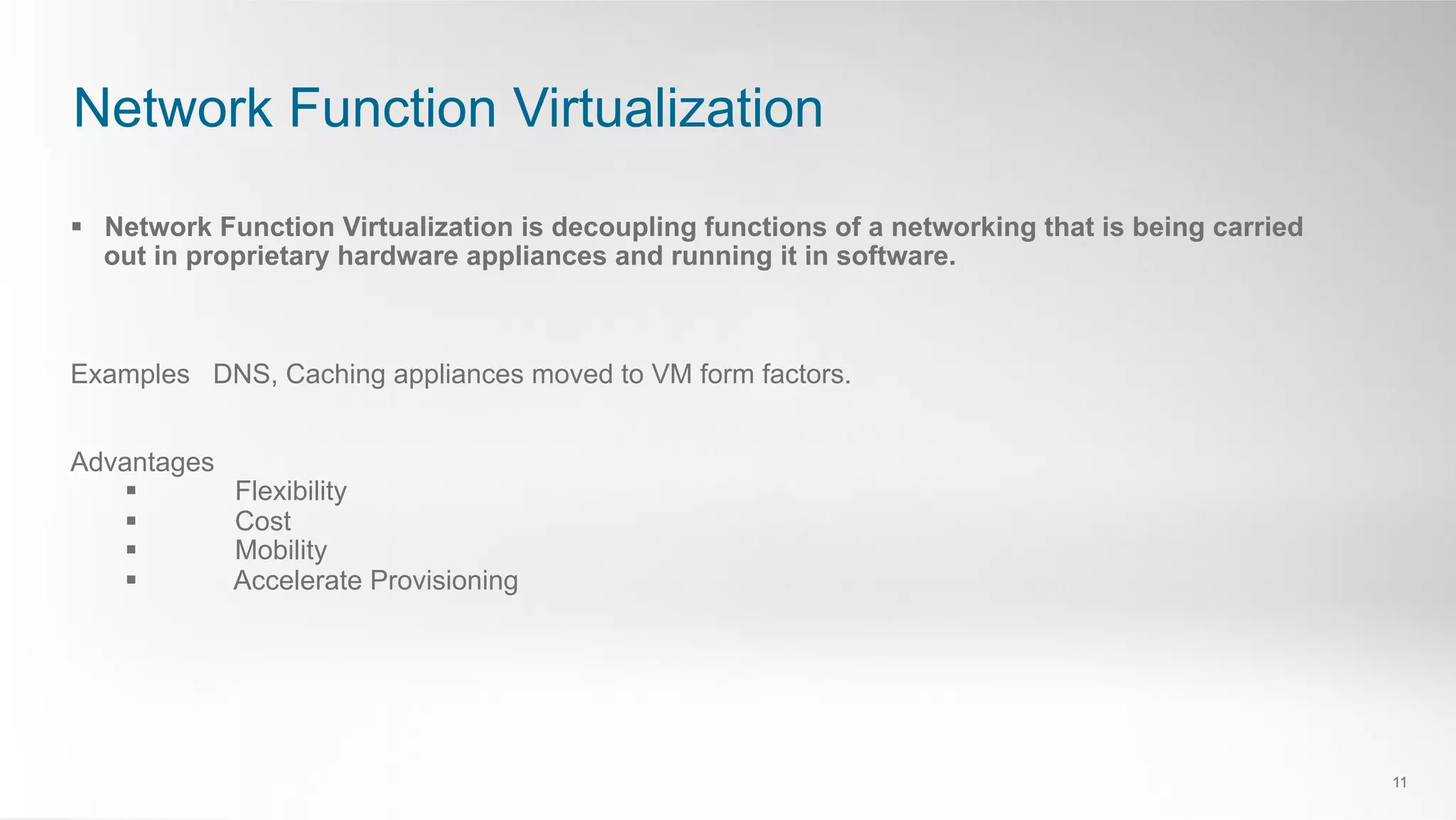 Network Function Virtualization

▪ Network Function Virtualization is decoupling functions of a networking that is being carried out in proprietary hardware appliances and running it in software.

Examples DNS, Caching appliances moved to VM form factors.

Advantages
▪ Flexibility
▪ Cost
▪ Mobility
▪ Accelerate Provisioning

11